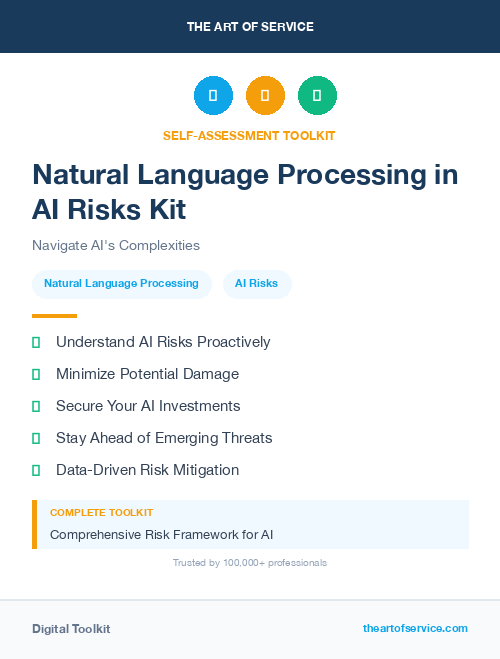 THE ART OF SERVICE

SELF-ASSESSMENT TOOLKIT

Natural Language Processing in AI Risks Kit

Navigate AI's Complexities

Natural Language Processing

AI Risks

Understand AI Risks Proactively

Minimize Potential Damage

Secure Your AI Investments

Stay Ahead of Emerging Threats

Data-Driven Risk Mitigation

COMPLETE TOOLKIT

Comprehensive Risk Framework for AI

Trusted by 100,000+ professionals

Digital Toolkit

theartofservice.com